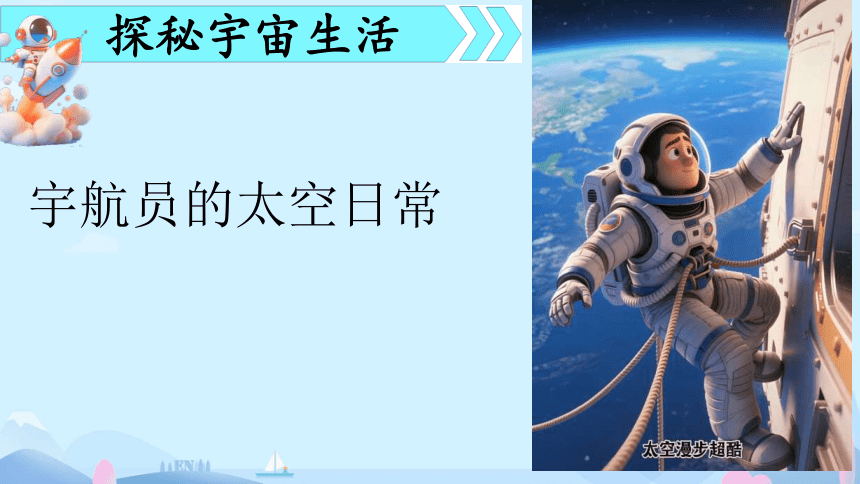 探秘宇宙生活

宇航员的太空日常

太空漫步超酷